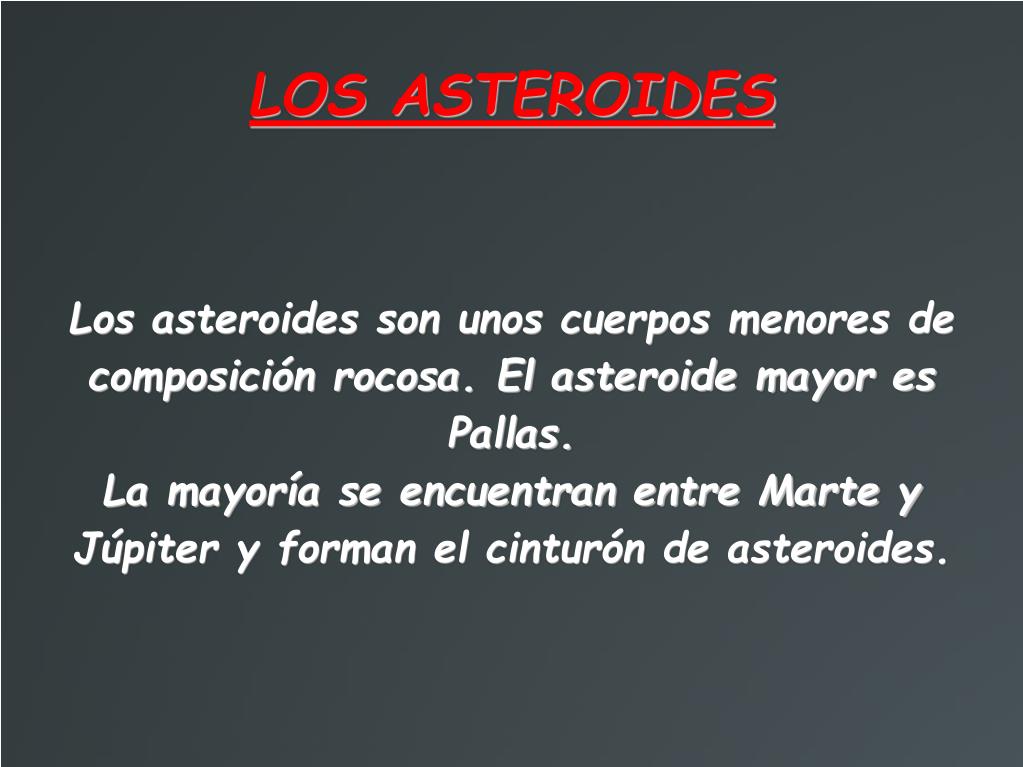 LOS ASTEROIDES

Los asteroides son unos cuerpos menores de composición rocosa. El asteroide mayor es Pallas.
La mayoría se encuentran entre Marte y Júpiter y forman el cinturón de asteroides.